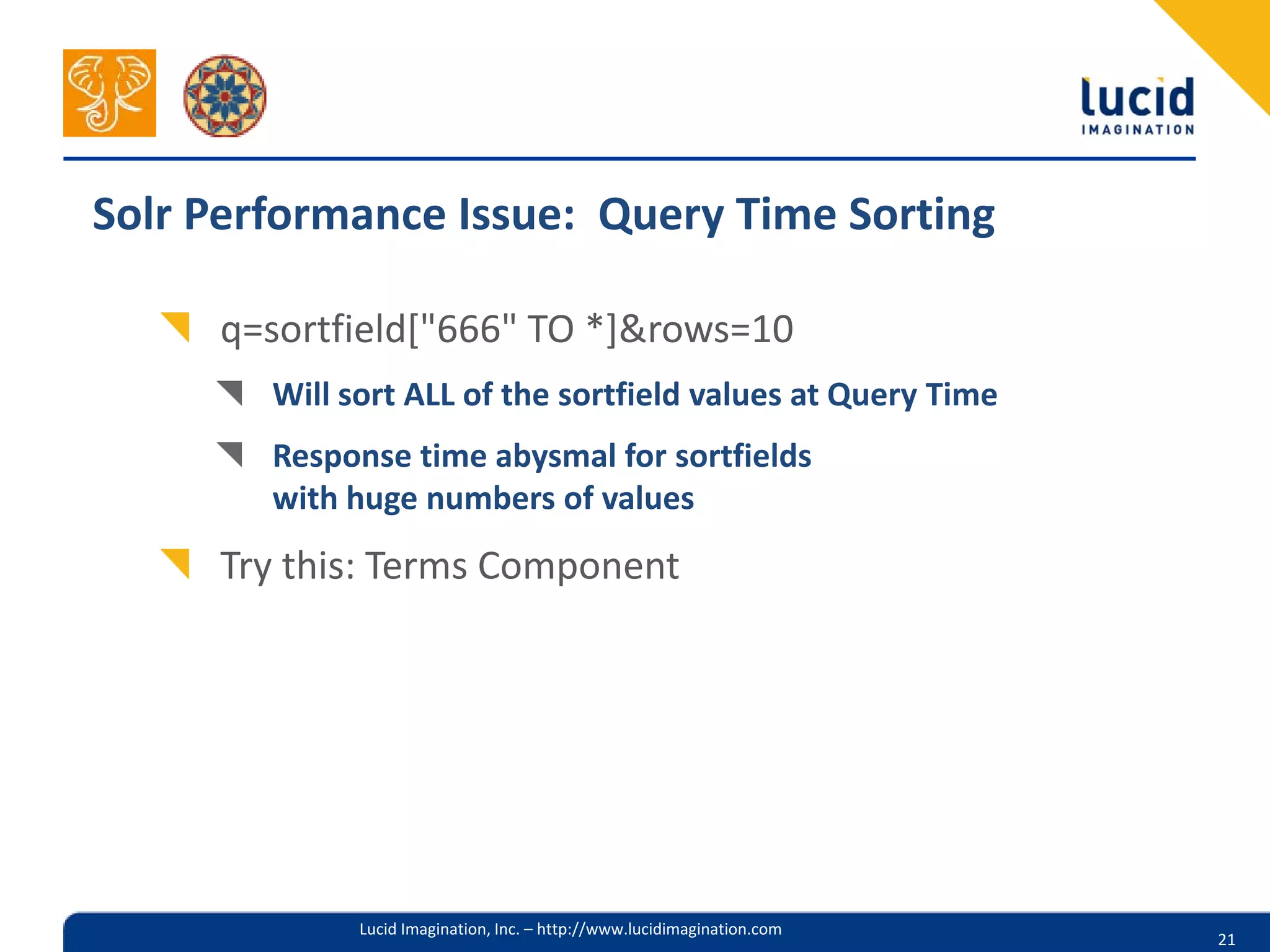 lucid
IMAGINATION

Solr Performance Issue: Query Time Sorting

q=sortfield["666" TO *]&rows=10

Will sort ALL of the sortfield values at Query Time

Response time abysmal for sortfields with huge numbers of values

Try this: Terms Component

Lucid Imagination, Inc. – http://www.lucidimagination.com

21